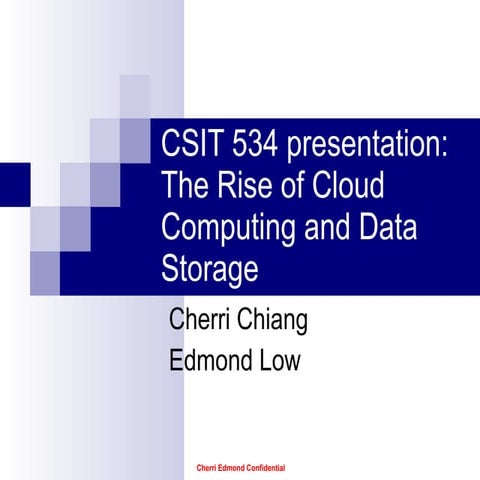 CSIT 534 presentation: The Rise of Cloud Computing and Data Storage

Cherri Chiang

Edmond Low

Cherri Edmond Confidential